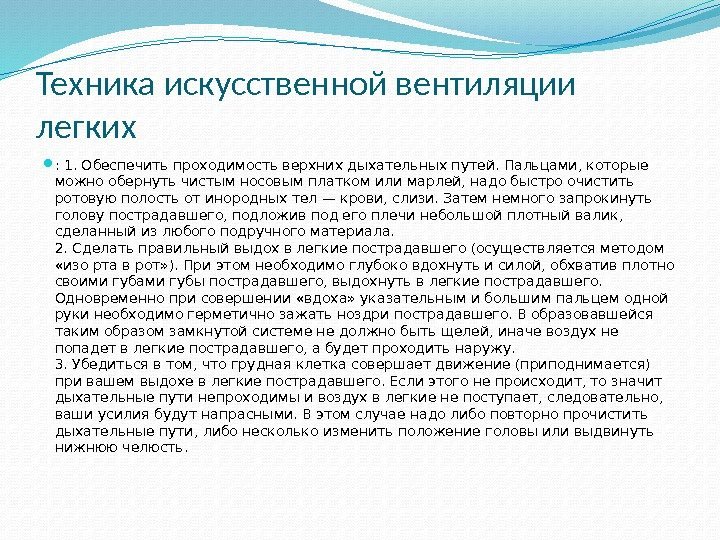 Техника искусственной вентиляции легких

: 1. Обеспечить проходимость верхних дыхательных путей. Пальцами, которые можно обернуть чистым носовым платком или марлей, надо быстро очистить ротовую полость от инородных тел — крови, слизи. Затем немного запрокинуть голову пострадавшего, подложив под его плечи небольшой плотный валик, сделанный из любого подручного материала.
2. Сделать правильный выдох в легкие пострадавшего (осуществляется методом «изо рта в рот»). При этом необходимо глубоко вдохнуть и силой, обхватив плотно своими губами губы пострадавшего, выдохнуть в легкие пострадавшего. Одновременно при совершении «вдоха» указательным и большим пальцем одной руки необходимо герметично зажать ноздри пострадавшего. В образовавшейся таким образом замкнутой системе не должно быть щелей, иначе воздух не попадет в легкие пострадавшего, а будет проходить наружу.
3. Убедиться в том, что грудная клетка совершает движение (приподнимается) при вашем выдохе в легкие пострадавшего. Если этого не происходит, то значит дыхательные пути непроходимы и воздух в легкие не поступает, следовательно, ваши усилия будут напрасными. В этом случае надо либо повторно прочистить дыхательные пути, либо несколько изменить положение головы или выдвинуть нижнюю челюсть.